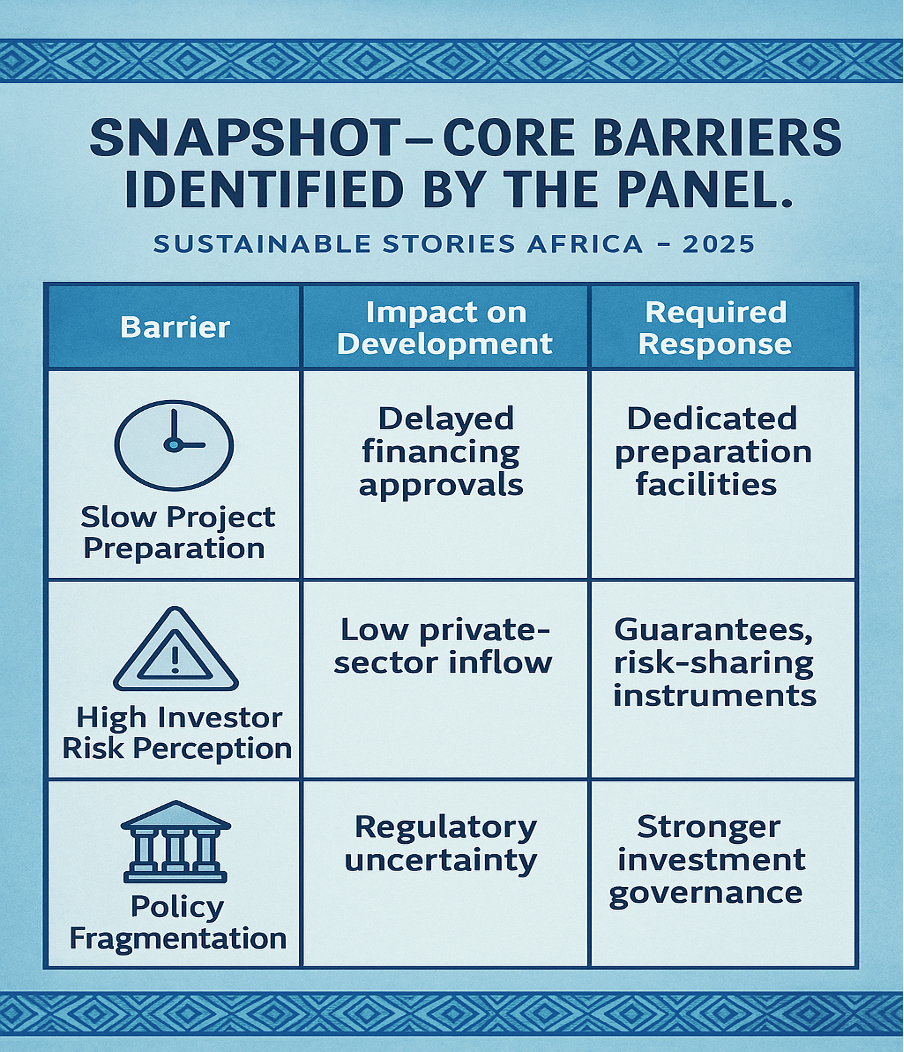 SNAPSHOT– CORE BARRIERS IDENTIFIED BY THE PANEL.

SUSTAINABLE STORIES AFRICA – 2025

| Barrier | Impact on Development | Required Response |
|---|---|---|
| Slow Project Preparation | Delayed financing approvals | Dedicated preparation facilities |
| High Investor Risk Perception | Low private-sector inflow | Guarantees, risk-sharing instruments |
| Policy Fragmentation | Regulatory uncertainty | Stronger investment governance |